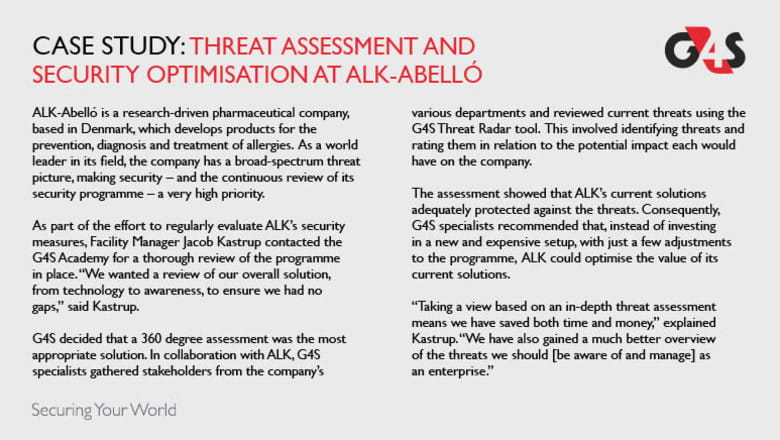 CASE STUDY: THREAT ASSESSMENT AND SECURITY OPTIMISATION AT ALK-ABELLÓ

G4S

ALK-Abelló is a research-driven pharmaceutical company, based in Denmark, which develops products for the prevention, diagnosis and treatment of allergies. As a world leader in its field, the company has a broad-spectrum threat picture, making security – and the continuous review of its security programme – a very high priority.

As part of the effort to regularly evaluate ALK's security measures, Facility Manager Jacob Kastrup contacted the G4S Academy for a thorough review of the programme in place. "We wanted a review of our overall solution, from technology to awareness, to ensure we had no gaps," said Kastrup.

G4S decided that a 360 degree assessment was the most appropriate solution. In collaboration with ALK, G4S specialists gathered stakeholders from the company's various departments and reviewed current threats using the G4S Threat Radar tool. This involved identifying threats and rating them in relation to the potential impact each would have on the company.

The assessment showed that ALK's current solutions adequately protected against the threats. Consequently, G4S specialists recommended that, instead of investing in a new and expensive setup, with just a few adjustments to the programme, ALK could optimise the value of its current solutions.

"Taking a view based on an in-depth threat assessment means we have saved both time and money," explained Kastrup. "We have also gained a much better overview of the threats we should [be aware of and manage] as an enterprise."

Securing Your World